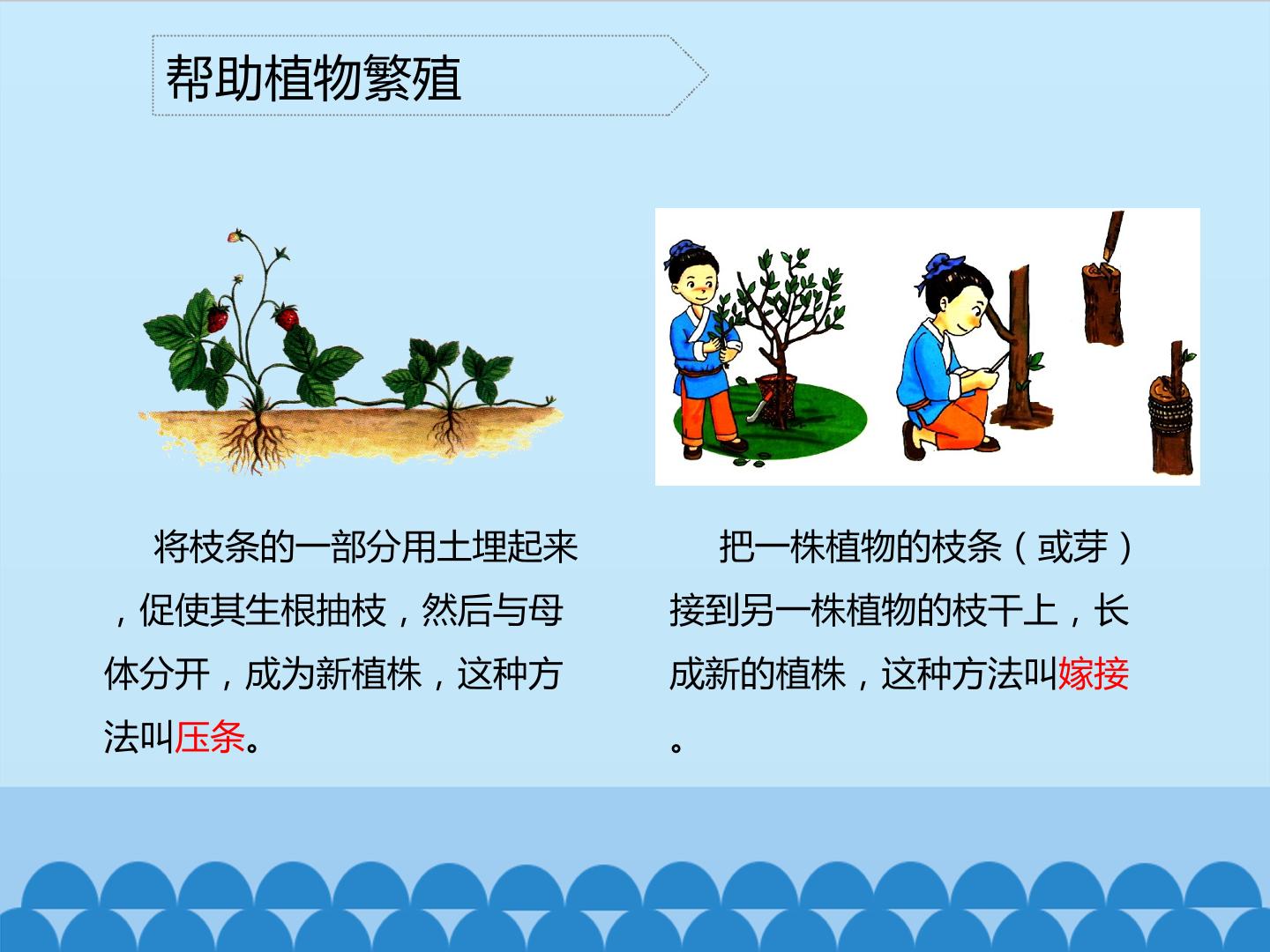 帮助植物繁殖

将枝条的一部分用土埋起来，促使其生根抽枝，然后与母体分开，成为新植株，这种方法叫压条。

把一株植物的枝条（或芽）接到另一株植物的枝干上，长成新的植株，这种方法叫嫁接。